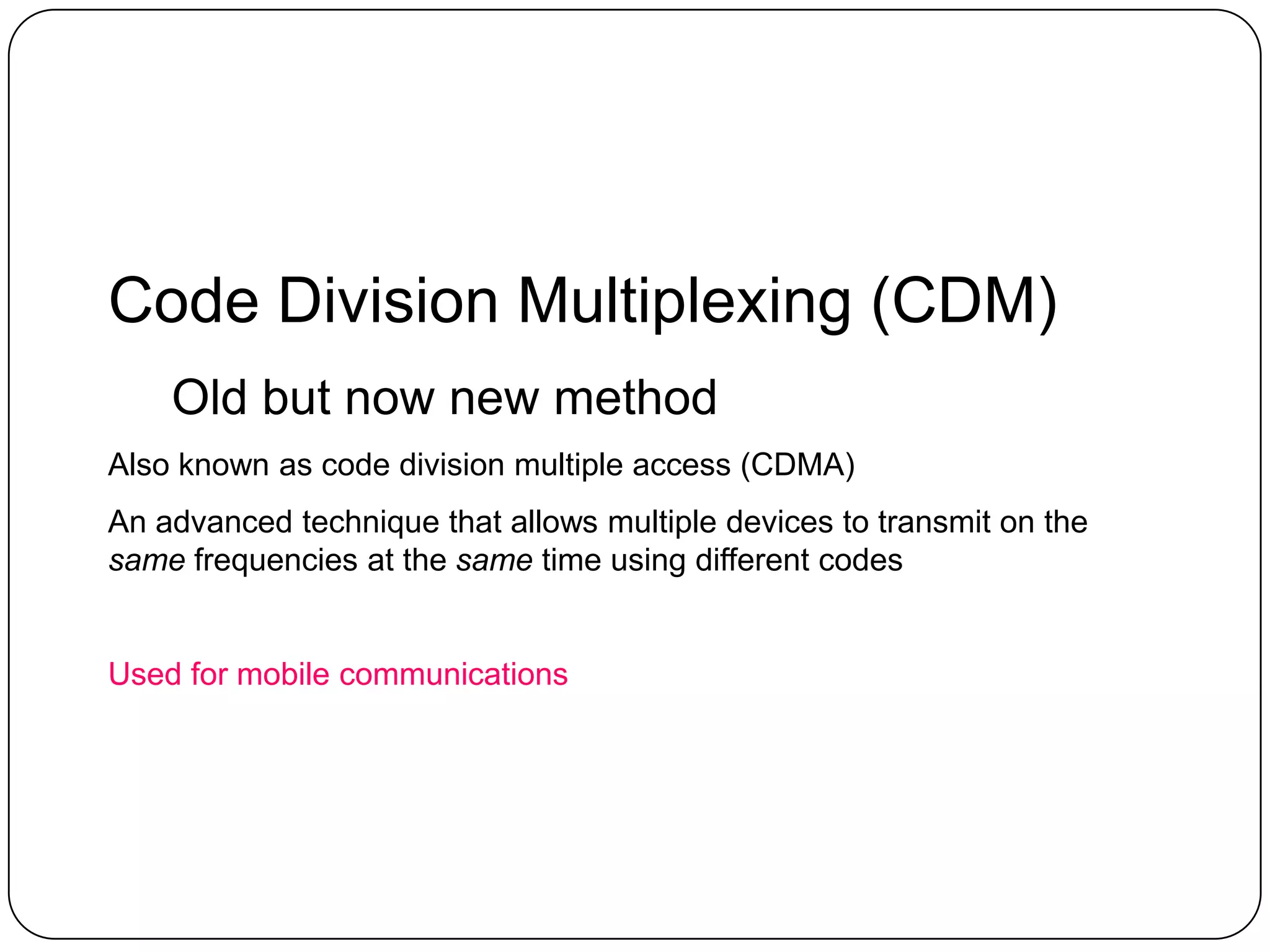 Code Division Multiplexing (CDM)

Old but now new method

Also known as code division multiple access (CDMA)

An advanced technique that allows multiple devices to transmit on the same frequencies at the same time using different codes

Used for mobile communications